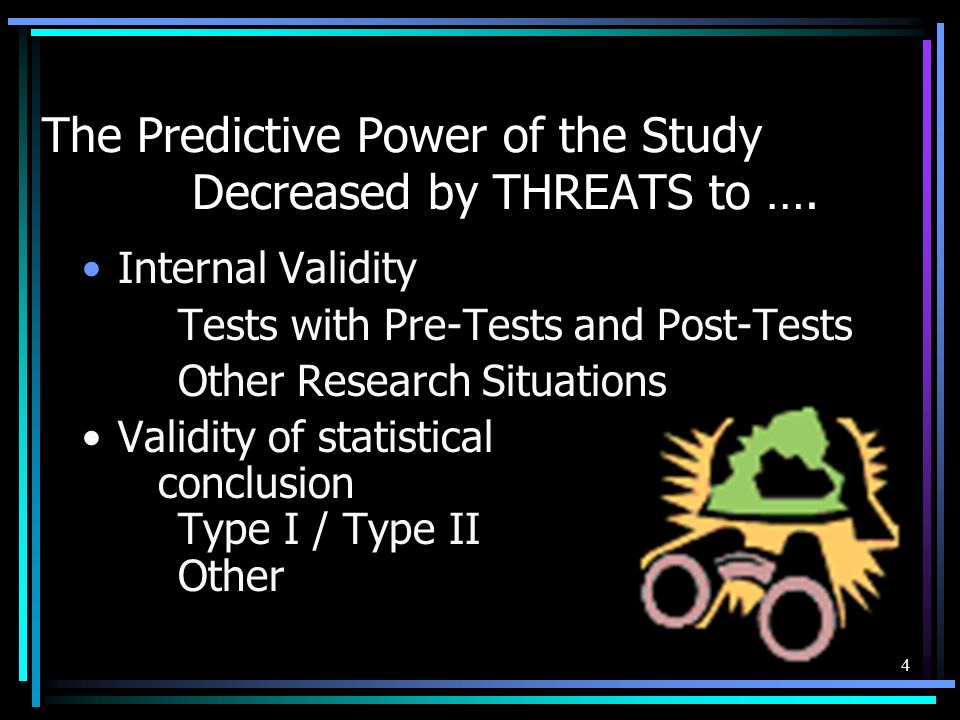 The Predictive Power of the Study Decreased by THREATS to ….

• Internal Validity
Tests with Pre-Tests and Post-Tests
Other Research Situations
• Validity of statistical conclusion
Type I / Type II
Other

4